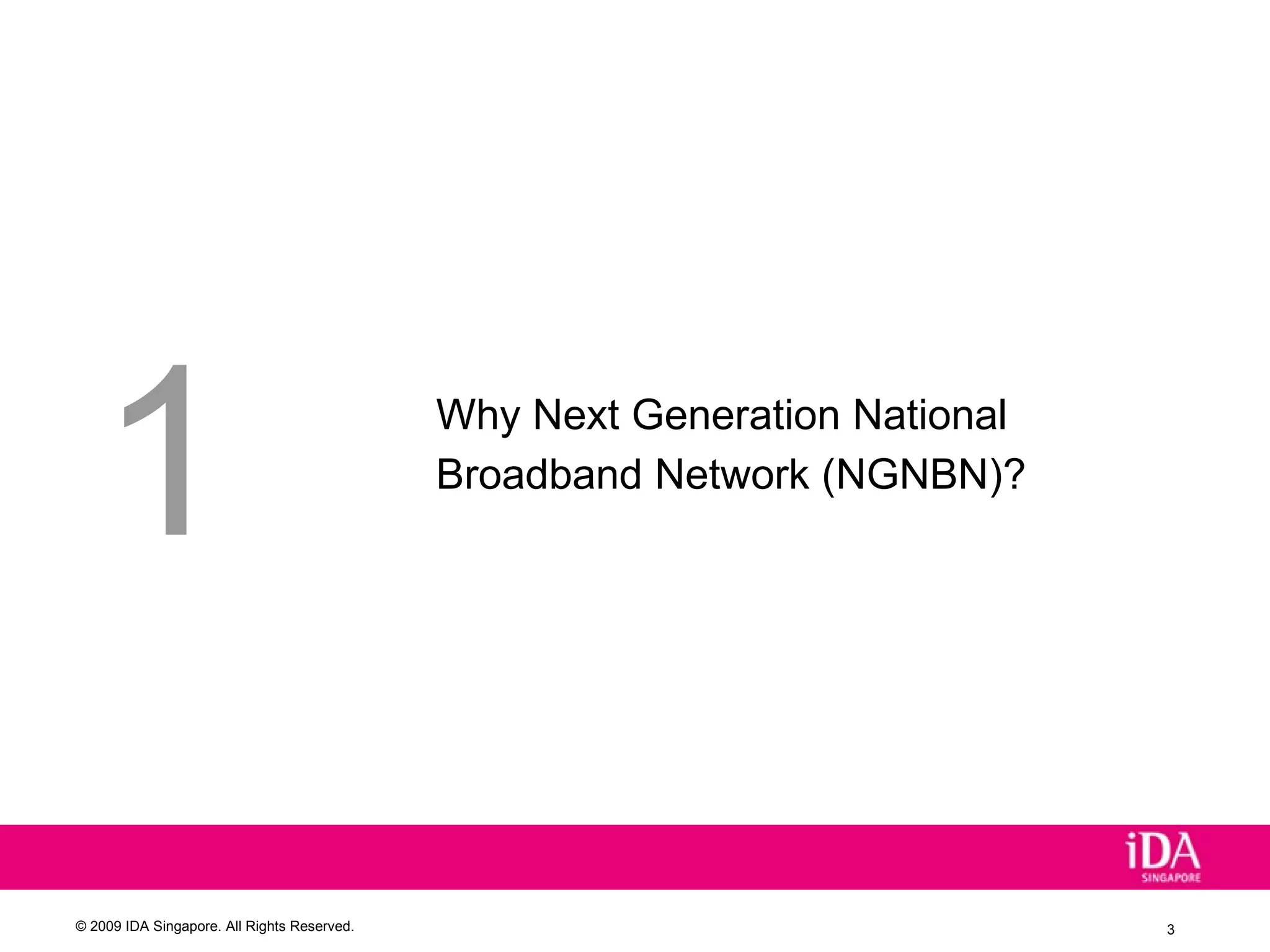 1

Why Next Generation National Broadband Network (NGNBN)?

iDA
SINGAPORE

© 2009 IDA Singapore. All Rights Reserved.

3